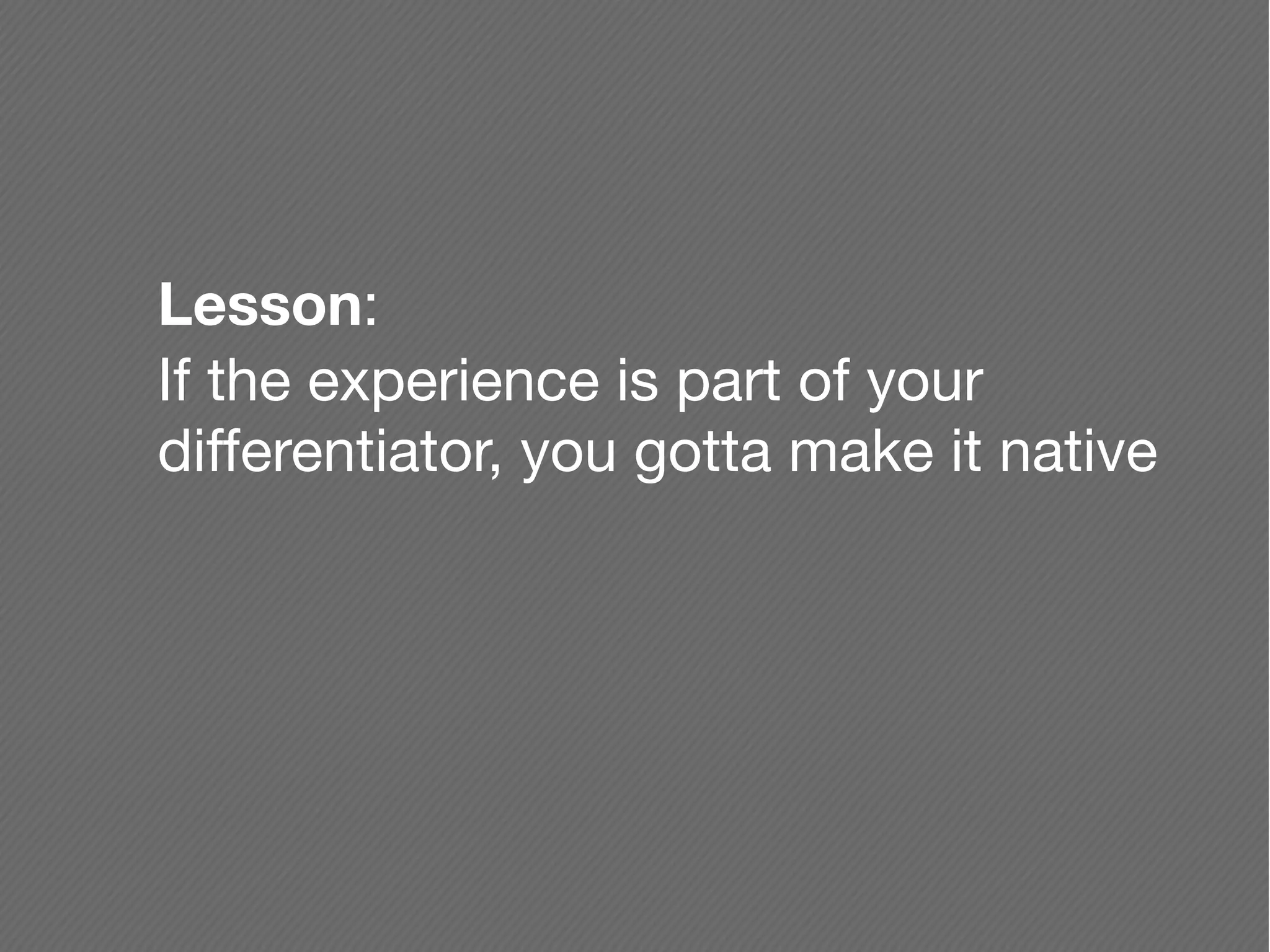 Lesson:
If the experience is part of your differentiator, you gotta make it native